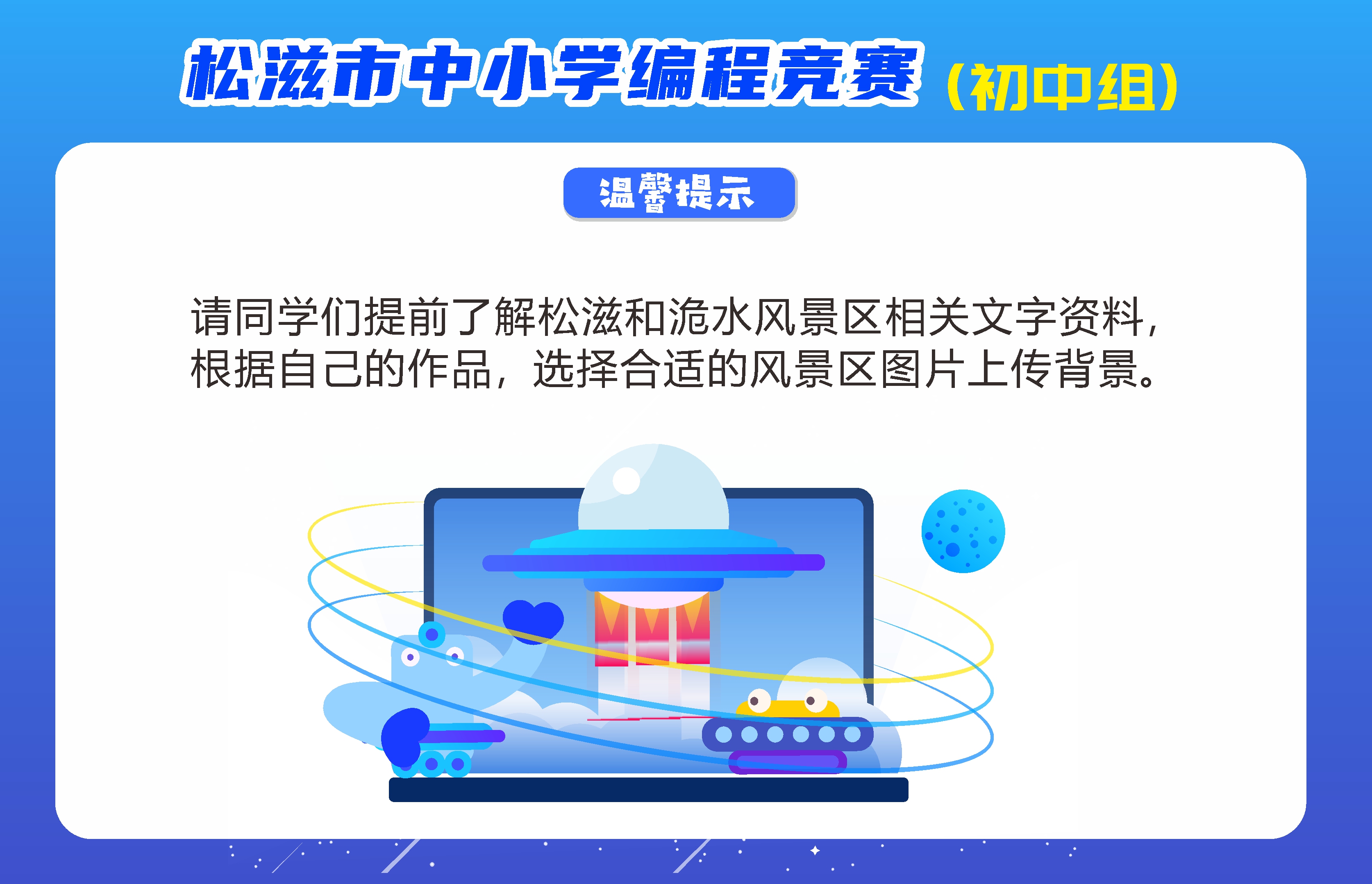 松滋市中小学编程竞赛（初中组）

温馨提示

请同学们提前了解松滋和洈水风景区相关文字资料，根据自己的作品，选择合适的风景区图片上传背景。